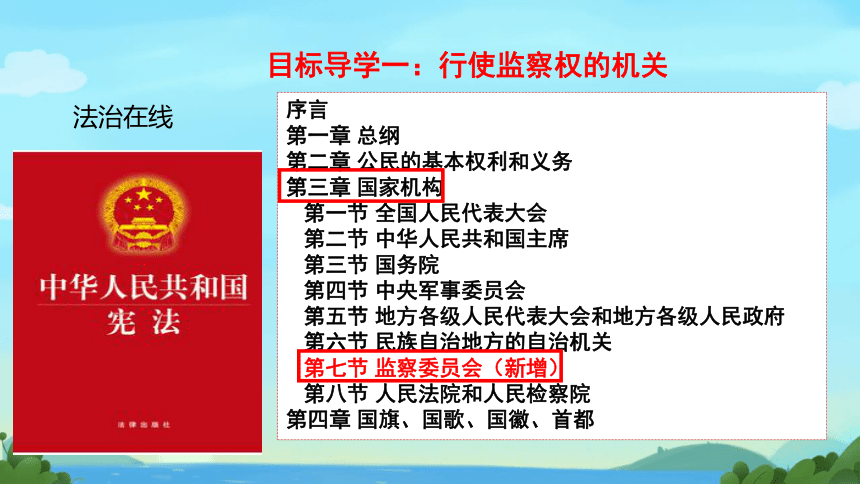 目标导学一：行使监察权的机关

法治在线

中华人民共和国
宪法

法律出版社

序言
第一章 总纲
第二章 公民的基本权利和义务
第三章 国家机构
第一节 全国人民代表大会
第二节 中华人民共和国主席
第三节 国务院
第四节 中央军事委员会
第五节 地方各级人民代表大会和地方各级人民政府
第六节 民族自治地方的自治机关
第七节 监察委员会（新增）
第八节 人民法院和人民检察院
第四章 国旗、国歌、国徽、首都